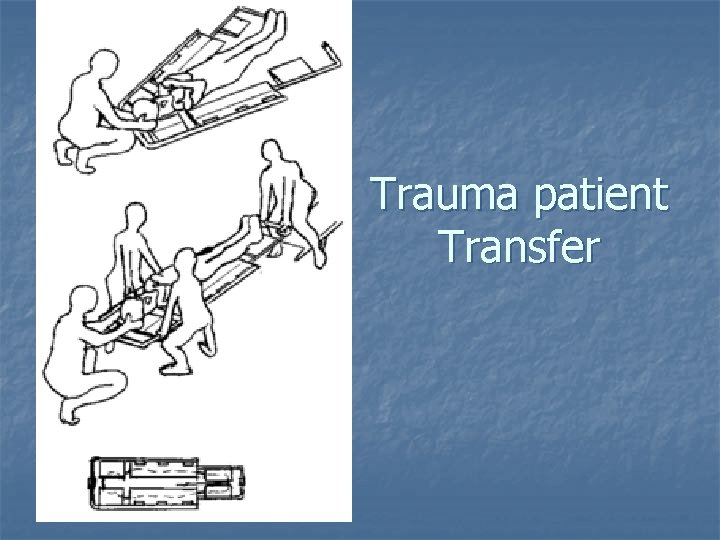 Trauma patient Transfer